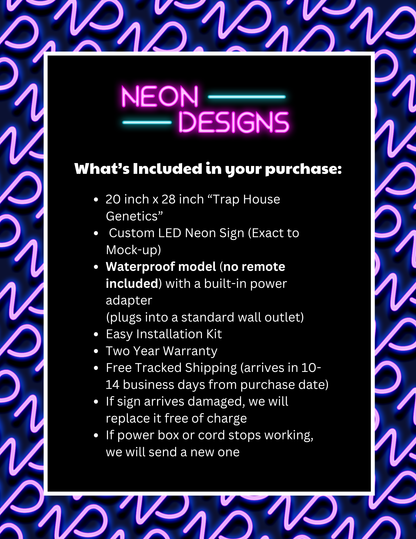 NEON
DESIGNS

What's Included in your purchase:

- 20 inch x 28 inch "Trap House Genetics"
- Custom LED Neon Sign (Exact to Mock-up)
- Waterproof model (no remote included) with a built-in power adapter (plugs into a standard wall outlet)
- Easy Installation Kit
- Two Year Warranty
- Free Tracked Shipping (arrives in 10-14 business days from purchase date)
- If sign arrives damaged, we will replace it free of charge
- If power box or cord stops working, we will send a new one